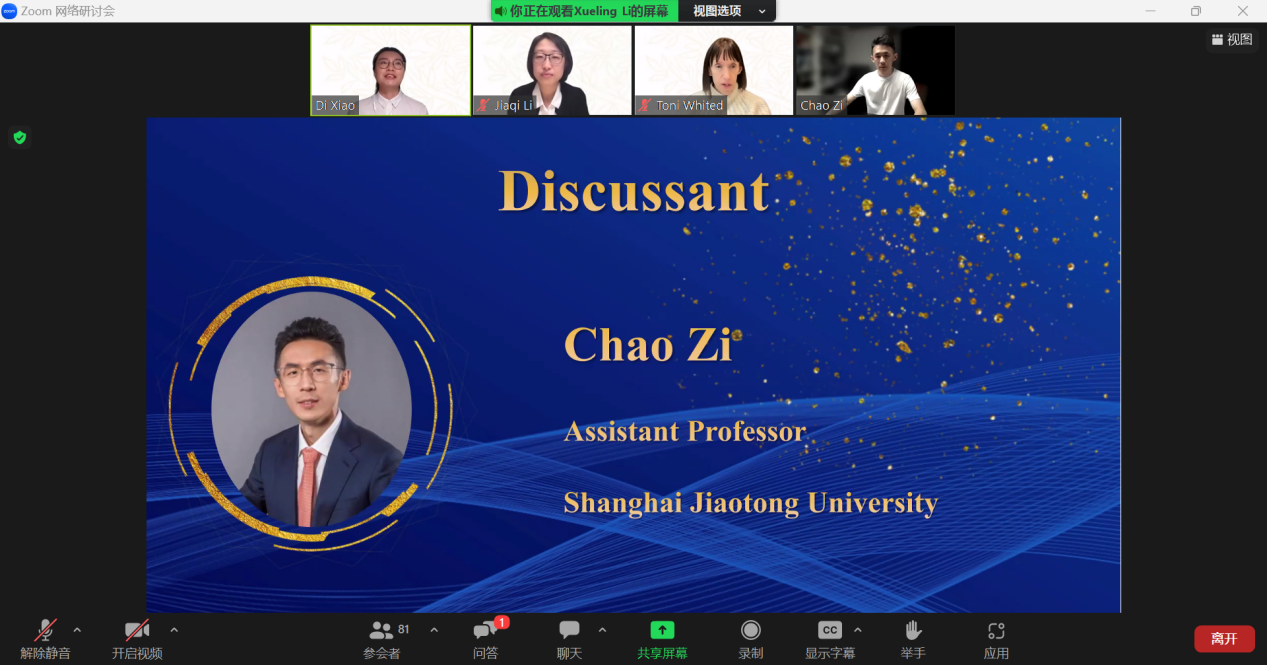 Zoom 网络研讨会
你正在观看Xueling Li的屏幕
视图选项
视图

Di Xiao
Jiaqi Li
Toni Whited
Chao Zi

Discussant

Chao Zi

Assistant Professor

Shanghai Jiaotong University

解除静音
开启视频
81
参会者
1
问答
聊天
共享屏幕
录制
CC
显示字幕
举手
应用
离开